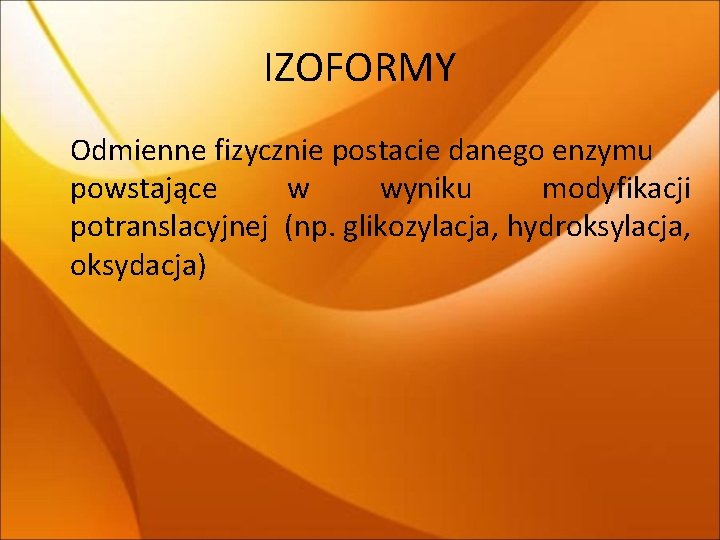 IZOFORMY

Odmienne fizycznie postacie danego enzymu powstające w wyniku modyfikacji potranslacyjnej (np. glikozylacja, hydroksylacja, oksydacja)